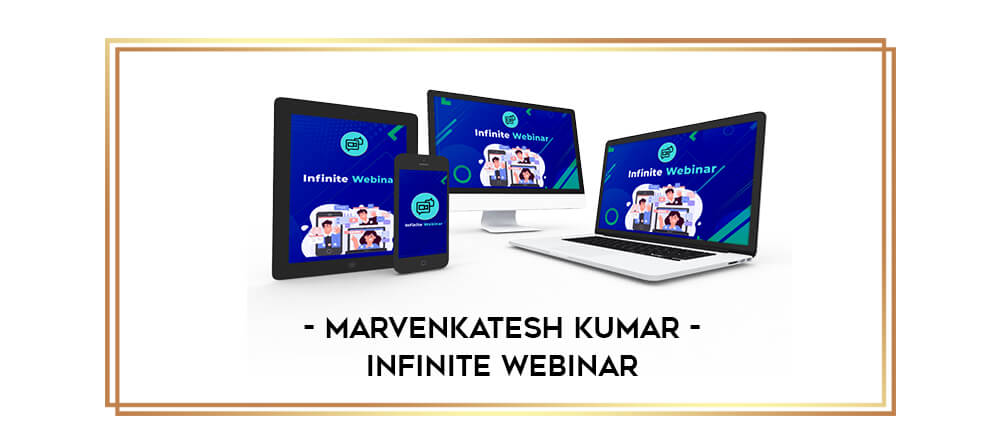 Infinite Webinar

Infinite Webinar

Infinite Webinar

Infinite Webinar

- MARVENKATESH KUMAR -
INFINITE WEBINAR